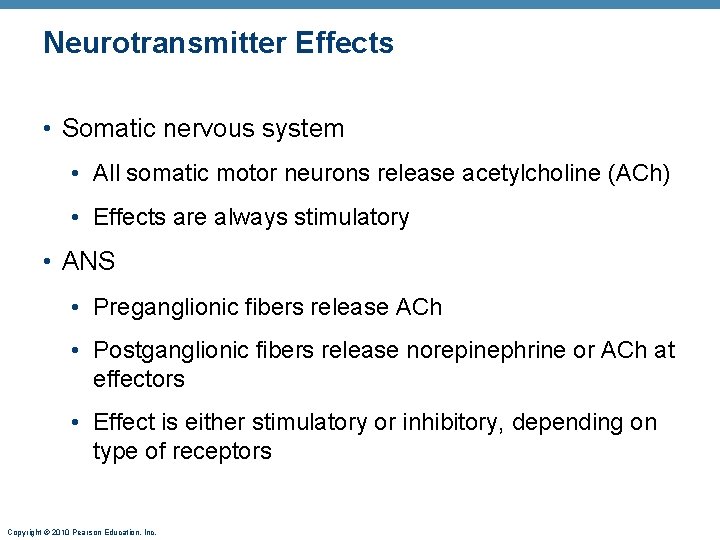 Neurotransmitter Effects

• Somatic nervous system
  • All somatic motor neurons release acetylcholine (ACh)
  • Effects are always stimulatory
• ANS
  • Preganglionic fibers release ACh
  • Postganglionic fibers release norepinephrine or ACh at effectors
  • Effect is either stimulatory or inhibitory, depending on type of receptors

Copyright © 2010 Pearson Education, Inc.